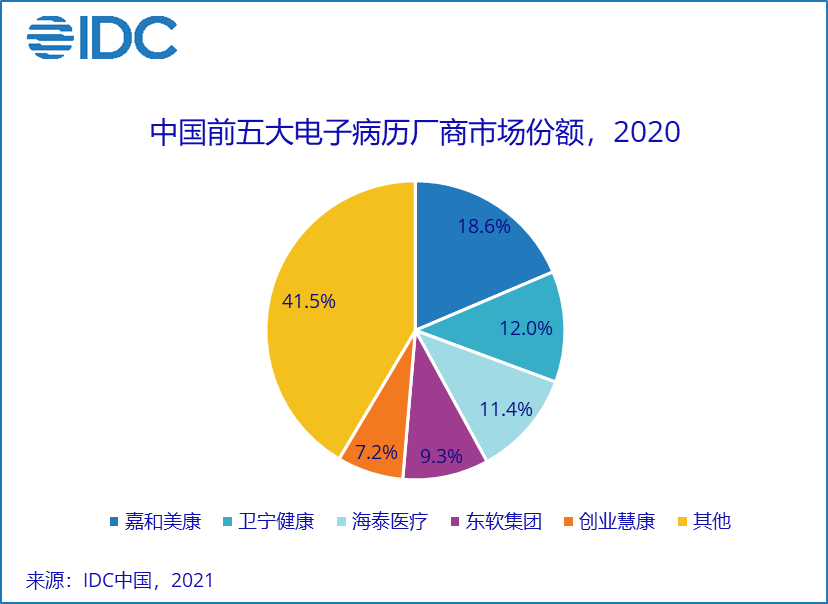 IDC

中国前五大电子病历厂商市场份额，2020

18.6%
12.0%
11.4%
9.3%
7.2%
41.5%

嘉和美康 卫宁健康 海泰医疗 东软集团 创业慧康 其他

来源：IDC中国，2021